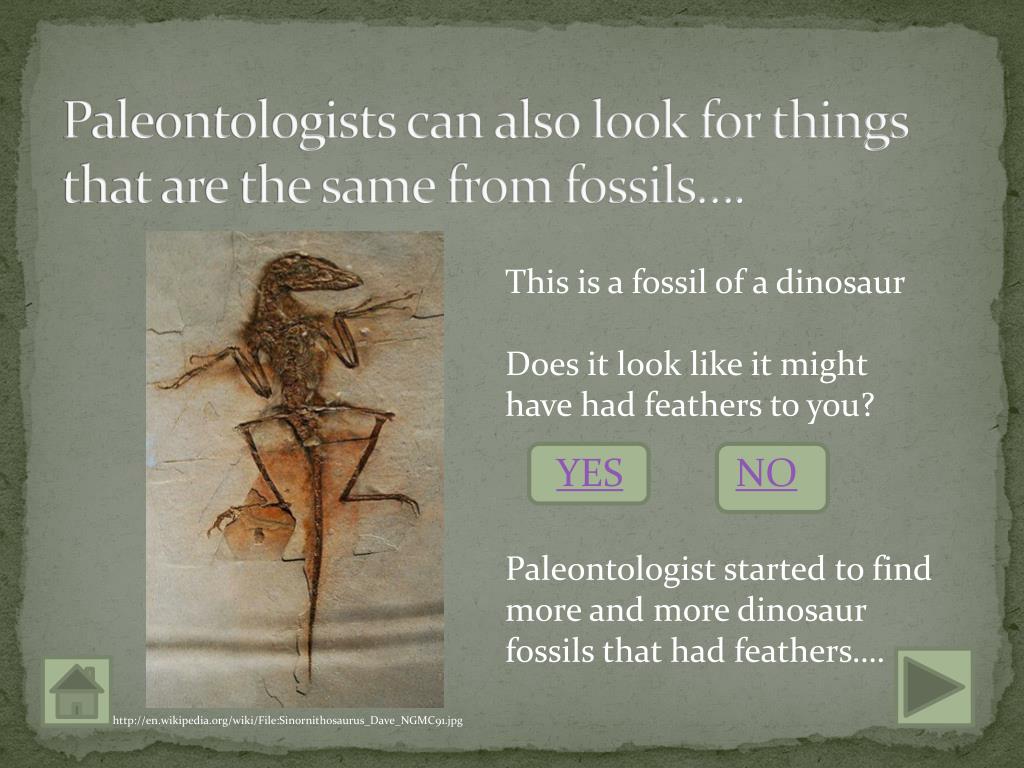 Paleontologists can also look for things that are the same from fossils….

This is a fossil of a dinosaur

Does it look like it might have had feathers to you?

YES

NO

Paleontologist started to find more and more dinosaur fossils that had feathers….

http://en.wikipedia.org/wiki/File:Sinornithosaurus_Dave_NGMC91.jpg